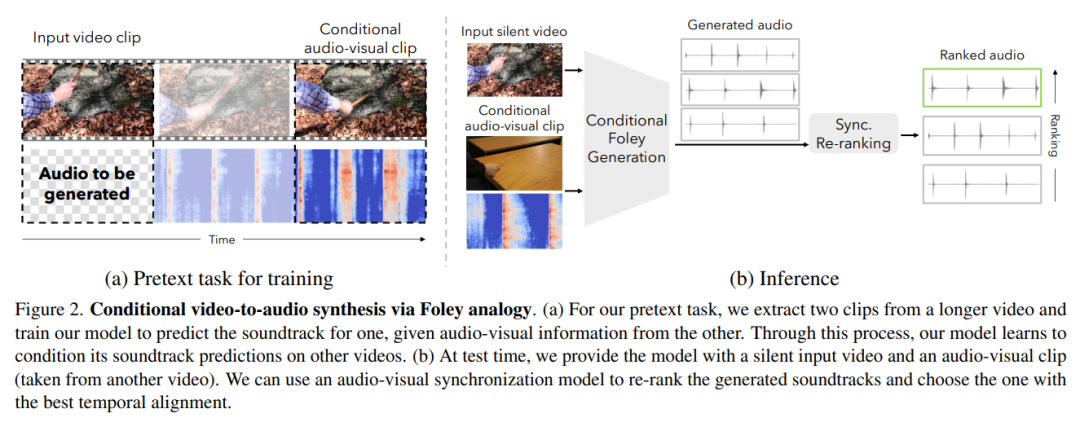 Input video clip

Conditional audio-visual clip

Audio to be generated

Time

(a) Pretext task for training

Input silent video

Conditional audio-visual clip

Conditional Foley Generation

Generated audio

Sync. Re-ranking

Ranked audio

Ranking

(b) Inference

Figure 2. **Conditional video-to-audio synthesis via Foley analogy**. (a) For our pretext task, we extract two clips from a longer video and train our model to predict the soundtrack for one, given audio-visual information from the other. Through this process, our model learns to condition its soundtrack predictions on other videos. (b) At test time, we provide the model with a silent input video and an audio-visual clip (taken from another video). We can use an audio-visual synchronization model to re-rank the generated soundtracks and choose the one with the best temporal alignment.